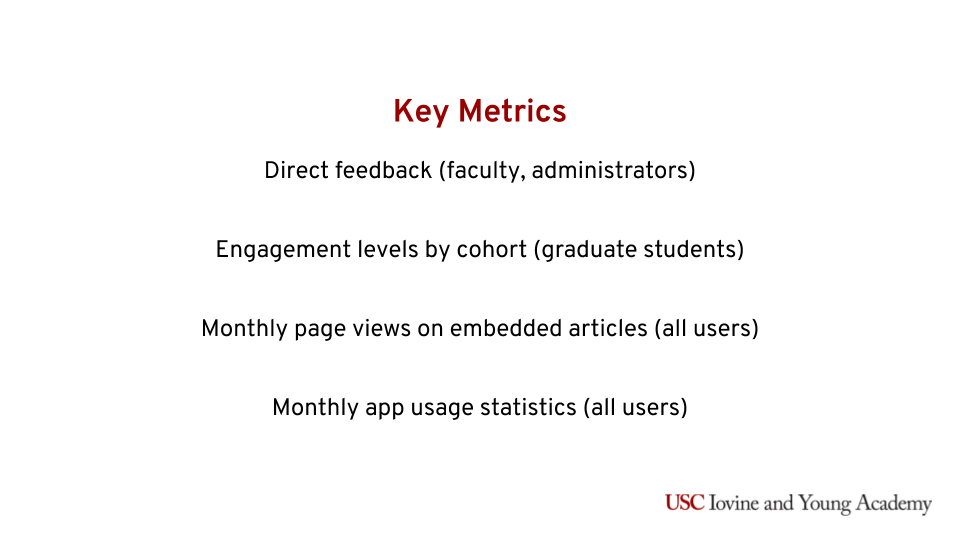 Key Metrics

Direct feedback (faculty, administrators)

Engagement levels by cohort (graduate students)

Monthly page views on embedded articles (all users)

Monthly app usage statistics (all users)

USC Iovine and Young Academy